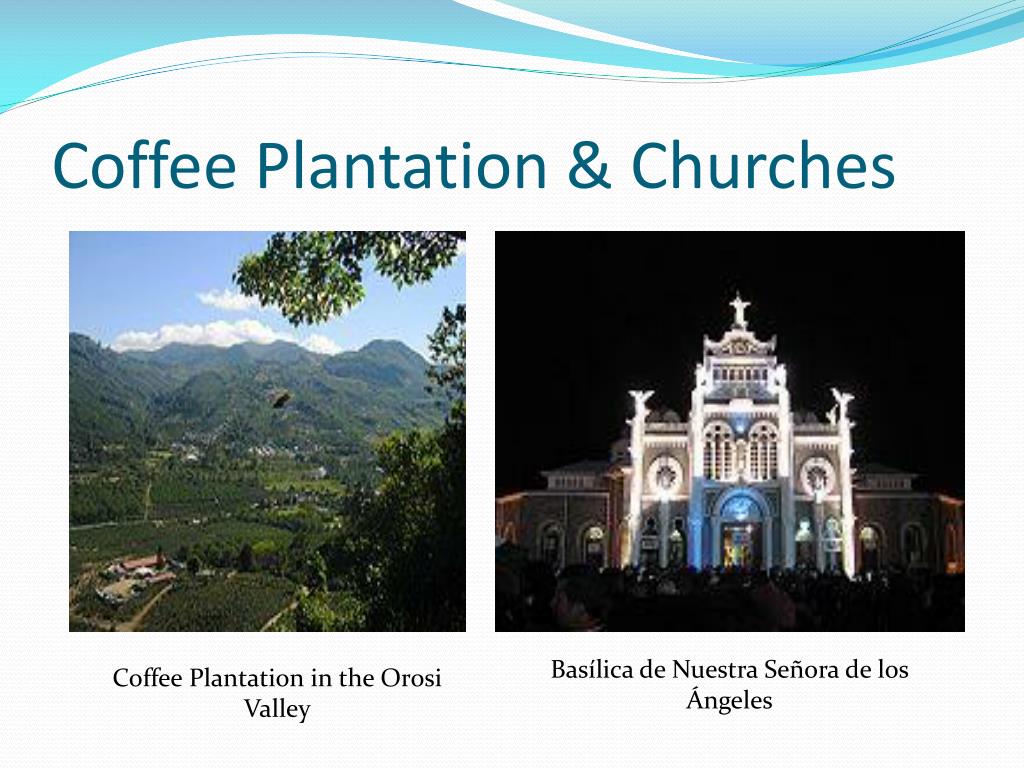 Coffee Plantation & Churches

Coffee Plantation in the Orosi Valley

Basílica de Nuestra Señora de los Ángeles